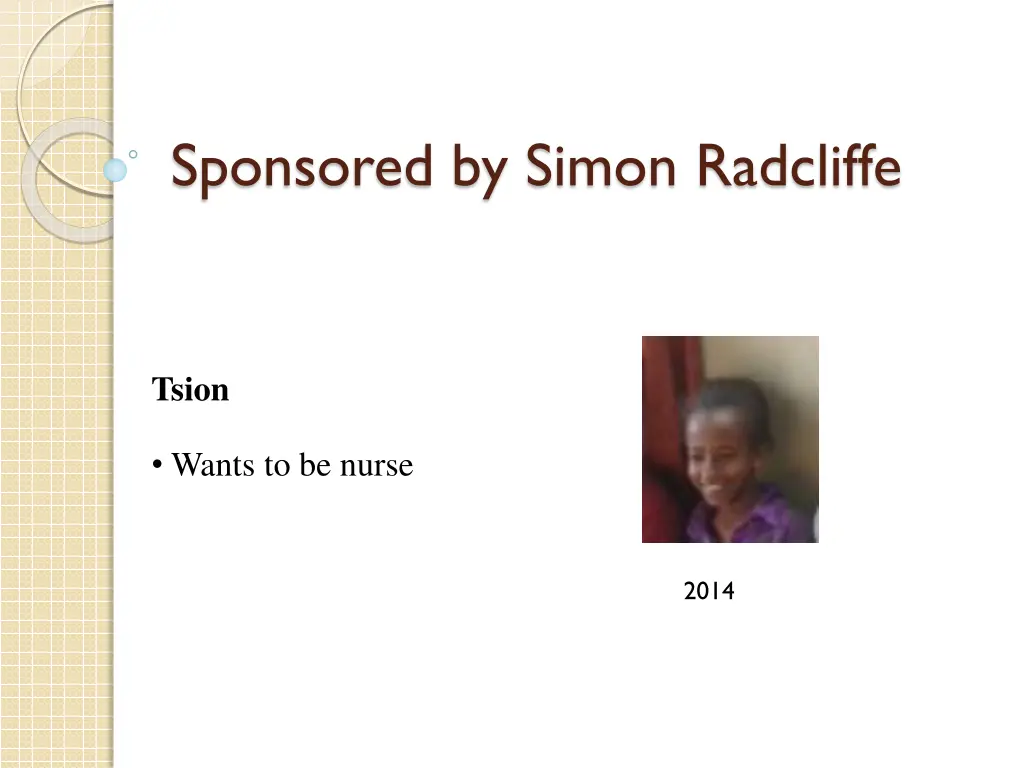 Sponsored by Simon Radcliffe

Tsion

• Wants to be nurse

2014